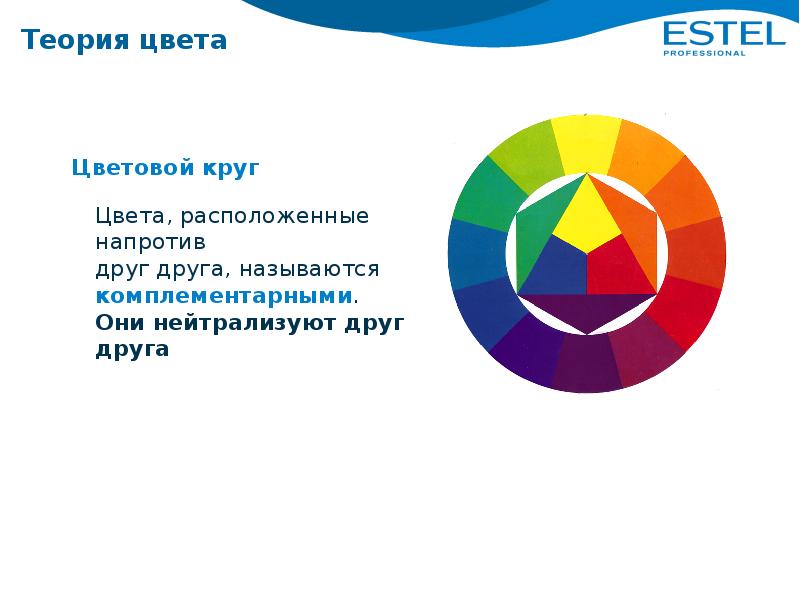 Теория цвета

ESTEL
PROFESSIONAL

Цветовой круг

Цвета, расположенные напротив друг друга, называются комплементарными. Они нейтрализуют друг друга